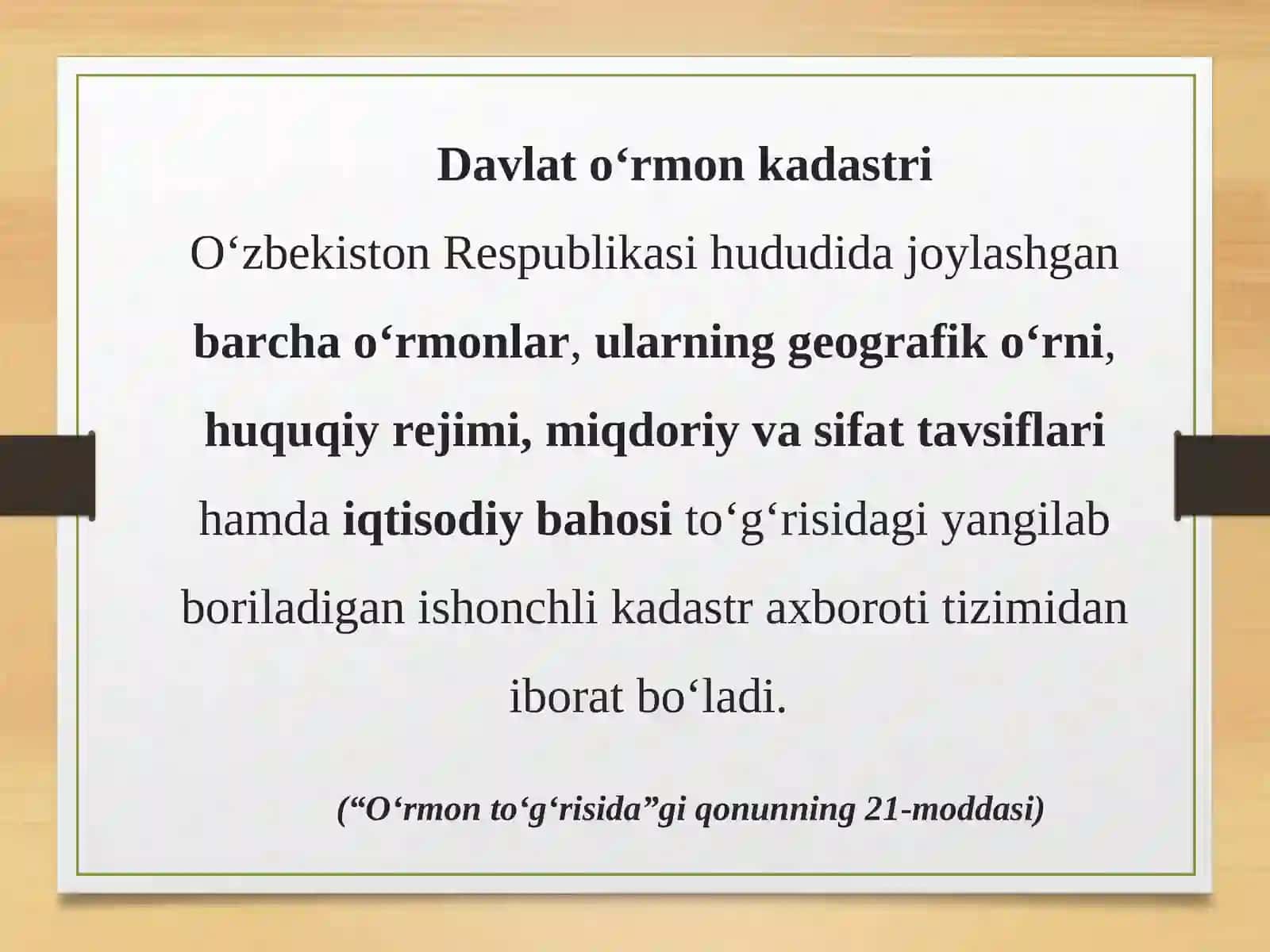 Davlat o‘rmon kadastri

O‘zbekiston Respublikasi hududida joylashgan barcha o‘rmonlar, ularning geografik o‘rni, huquqiy rejimi, miqdoriy va sifat tavsiflari hamda iqtisodiy bahosi to‘g‘risidagi yangilab boriladigan ishonchli kadastr axboroti tizimidan iborat bo‘ladi.

(“O‘rmon to‘g‘risida”gi qonunning 21-moddasi)